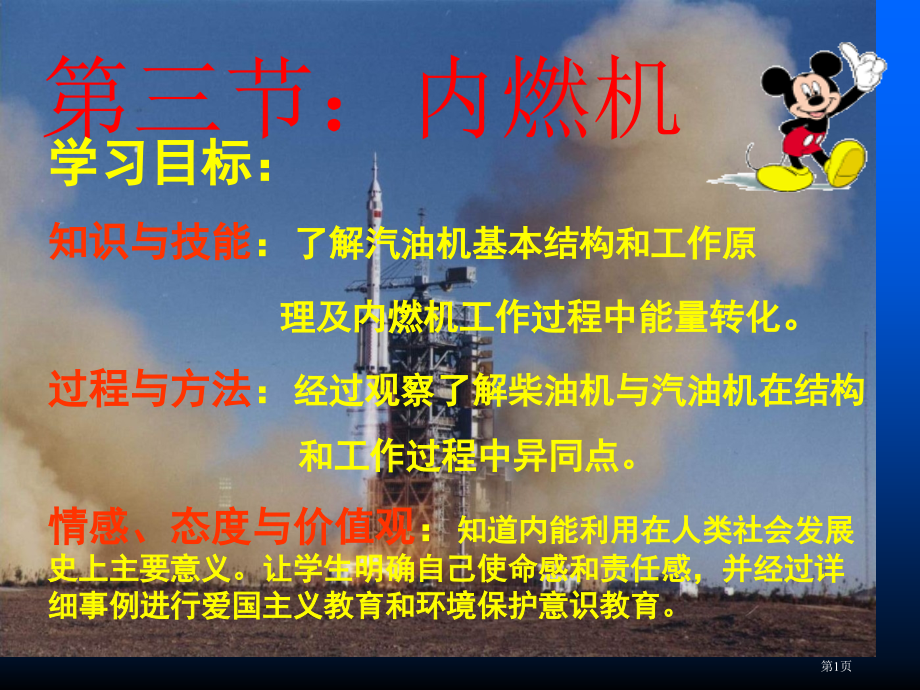 第三节：内燃机

学习目标：

知识与技能：了解汽油机基本结构和工作原理及内燃机工作过程中能量转化。

过程与方法：经过观察了解柴油机与汽油机在结构和工作过程中异同点。

情感、态度与价值观：知道内能利用在人类社会发展史上主要意义。让学生明确自己使命感和责任感，并经过详细事例进行爱国主义教育和环境保护意识教育。

第1页